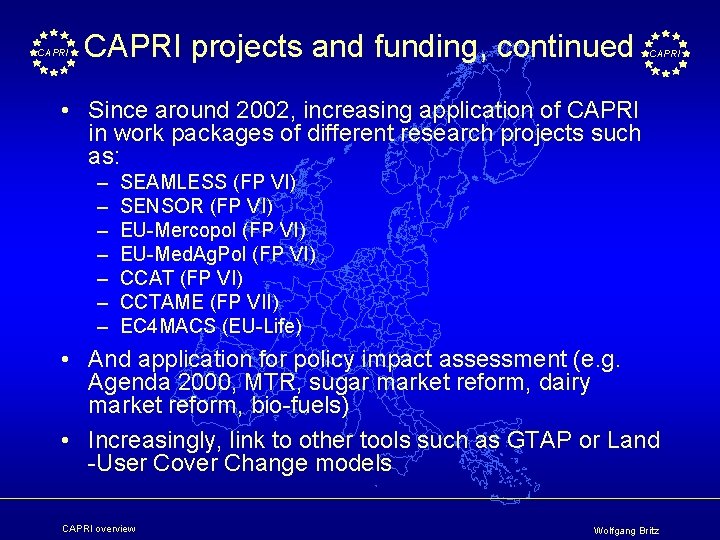 CAPRI CAPRI projects and funding, continued CAPRI

• Since around 2002, increasing application of CAPRI in work packages of different research projects such as:
– SEAMLESS (FP VI)
– SENSOR (FP VI)
– EU-Mercopol (FP VI)
– EU-MedAgPol (FP VI)
– CCAT (FP VI)
– CCTAME (FP VII)
– EC4MACS (EU-Life)

• And application for policy impact assessment (e.g. Agenda 2000, MTR, sugar market reform, dairy market reform, bio-fuels)

• Increasingly, link to other tools such as GTAP or Land -User Cover Change models

CAPRI overview

Wolfgang Britz